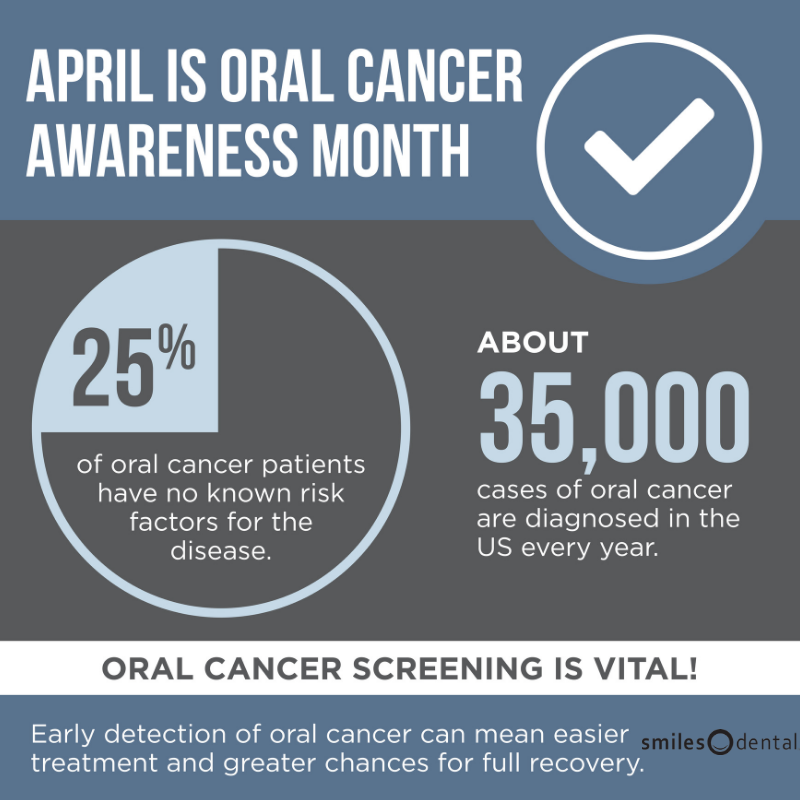 APRIL IS ORAL CANCER AWARENESS MONTH

25%

of oral cancer patients have no known risk factors for the disease.

ABOUT

35,000

cases of oral cancer are diagnosed in the US every year.

ORAL CANCER SCREENING IS VITAL!

Early detection of oral cancer can mean easier treatment and greater chances for full recovery.

smiles dental